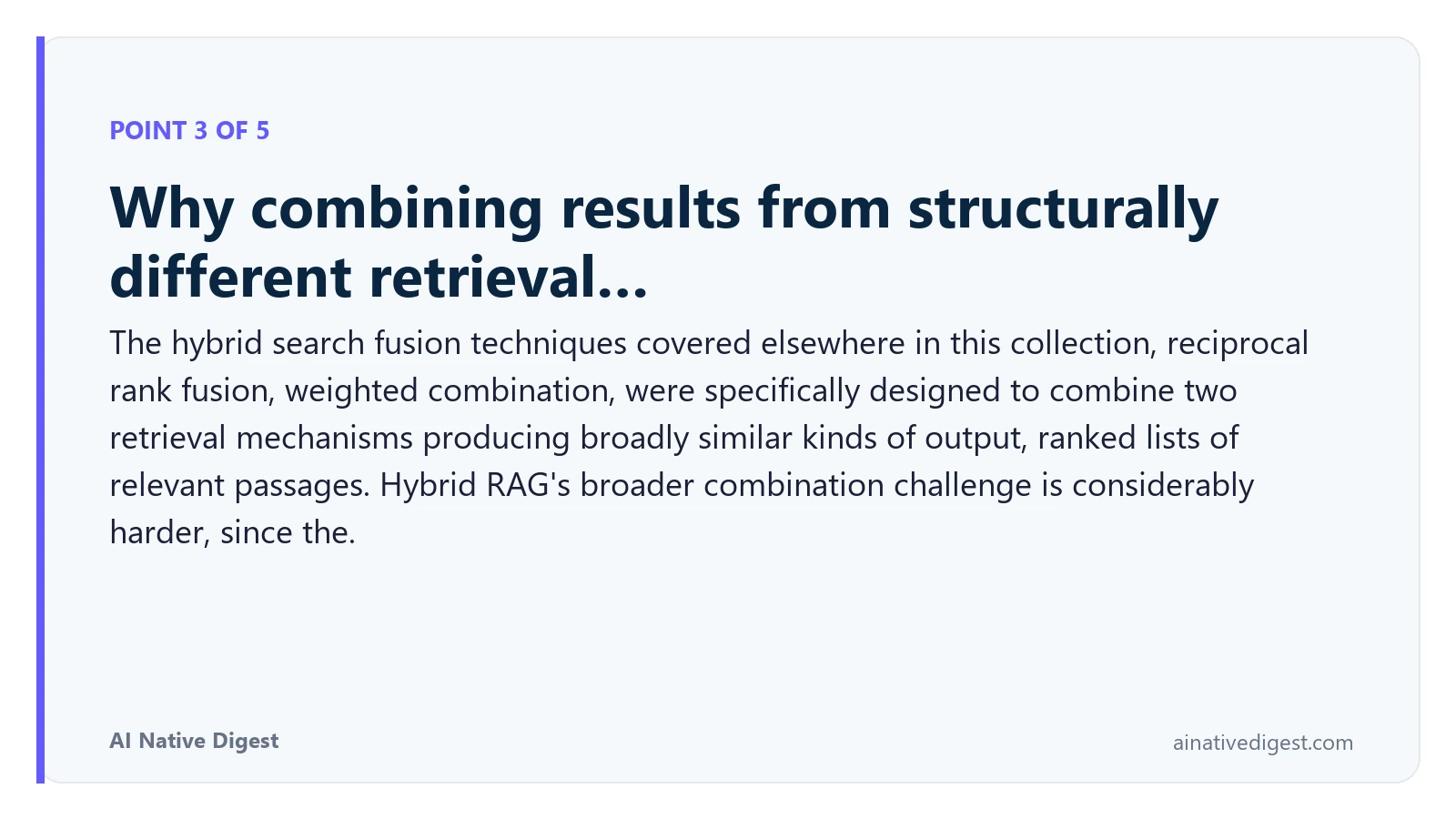 POINT 3 OF 5

Why combining results from structurally different retrieval...

The hybrid search fusion techniques covered elsewhere in this collection, reciprocal rank fusion, weighted combination, were specifically designed to combine two retrieval mechanisms producing broadly similar kinds of output, ranked lists of relevant passages. Hybrid RAG's broader combination challenge is considerably harder, since the.

AI Native Digest

ainativedigest.com